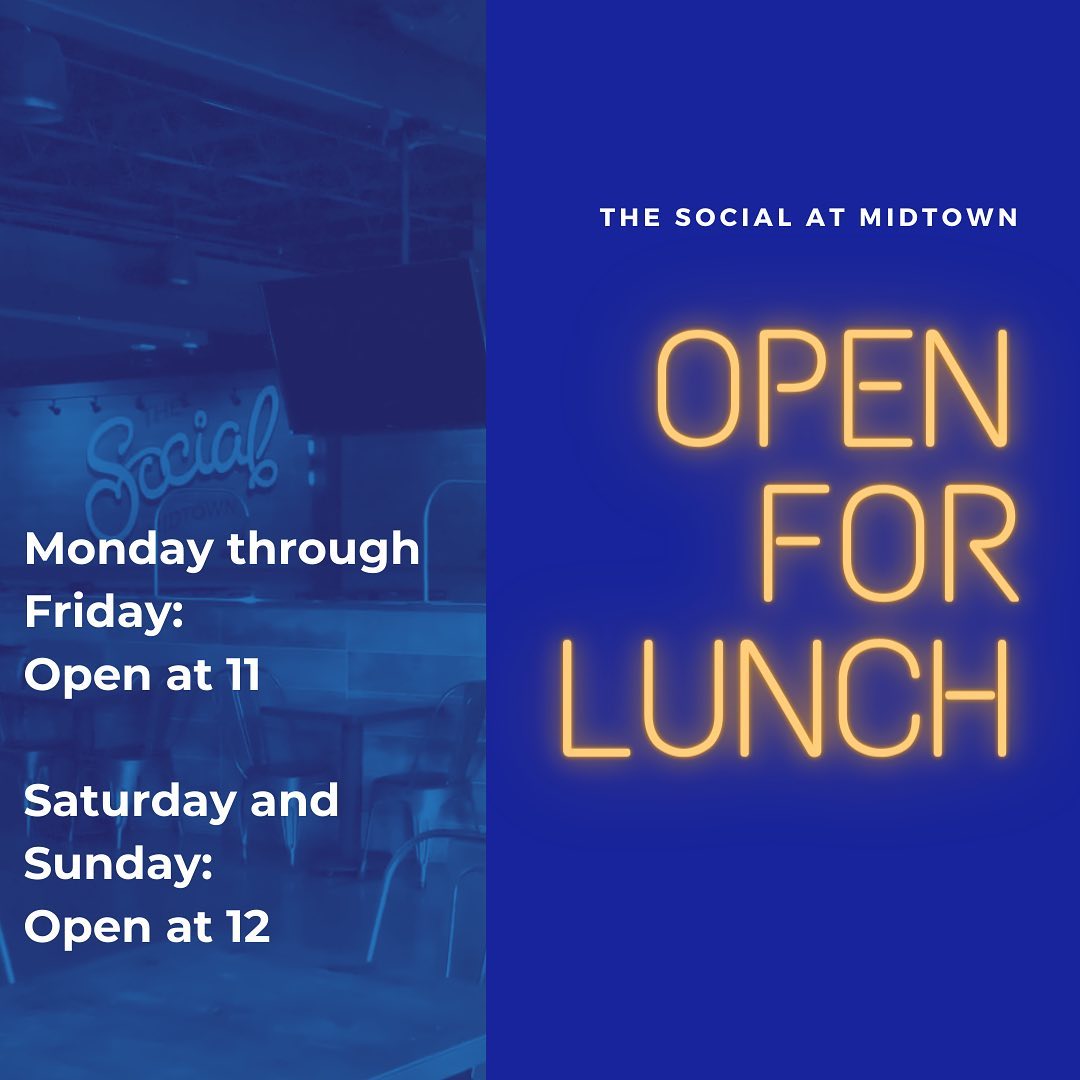 THE Social MIDTOWN

Monday through Friday:
Open at 11

Saturday and Sunday:
Open at 12

THE SOCIAL AT MIDTOWN

OPEN FOR LUNCH